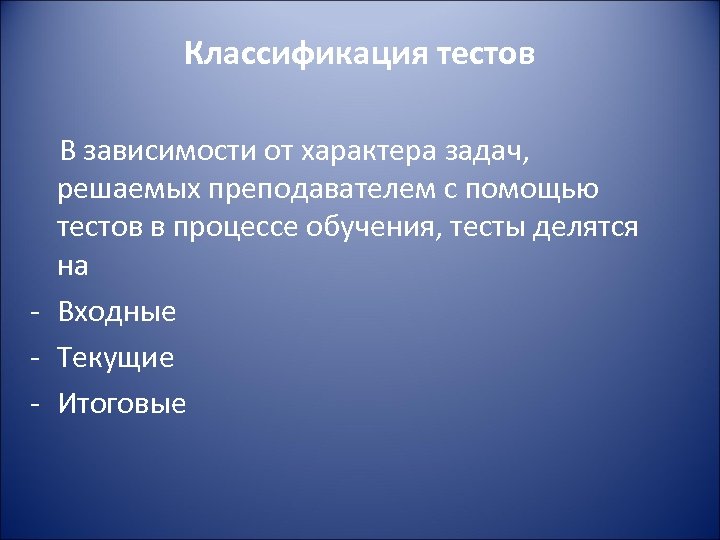 Классификация тестов

В зависимости от характера задач, решаемых преподавателем с помощью тестов в процессе обучения, тесты делятся на

- Входные
- Текущие
- Итоговые